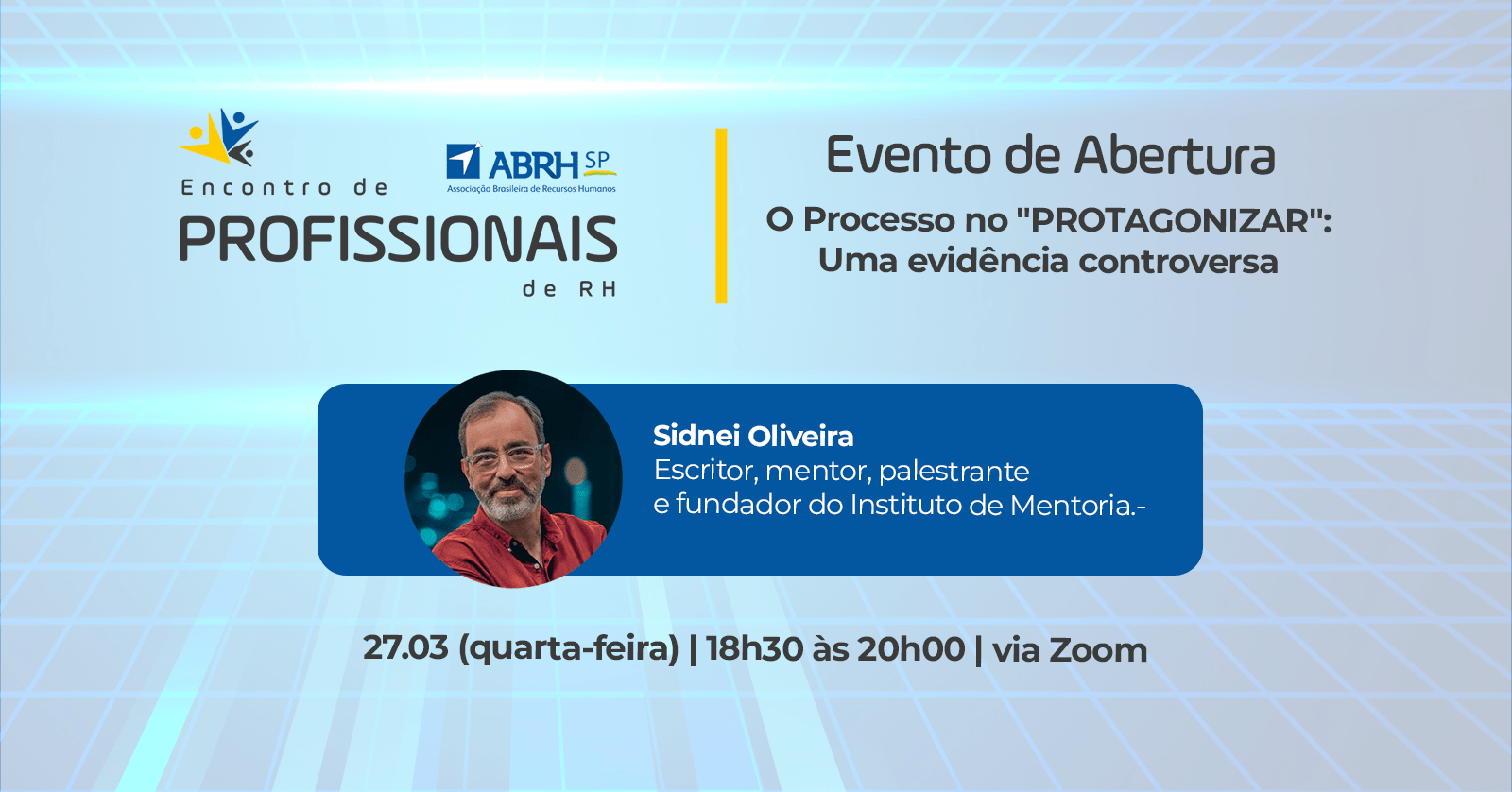 Encontro de
PROFISSIONAIS
de RH

ABRH SP
Associação Brasileira de Recursos Humanos

Evento de Abertura

O Processo no "PROTAGONIZAR":
Uma evidência controversa

Sidnei Oliveira
Escritor, mentor, palestrante e fundador do Instituto de Mentoria.-

27.03 (quarta-feira) | 18h30 às 20h00 | via Zoom